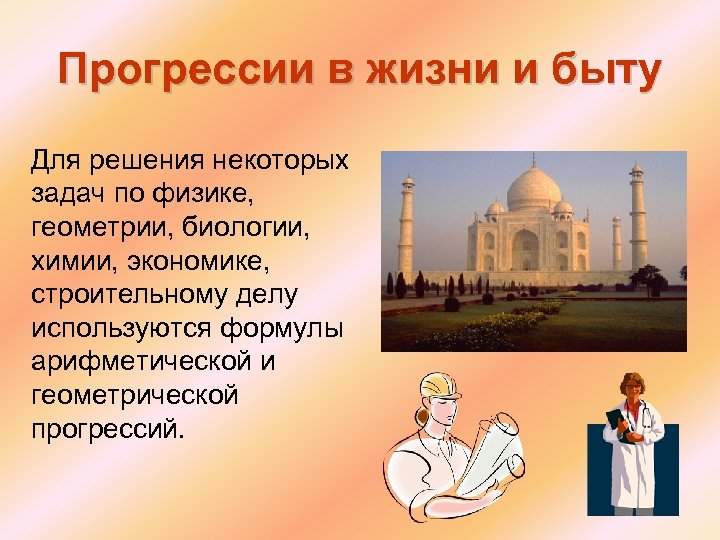 Прогрессии в жизни и быту

Для решения некоторых задач по физике, геометрии, биологии, химии, экономике, строительному делу используются формулы арифметической и геометрической прогрессий.